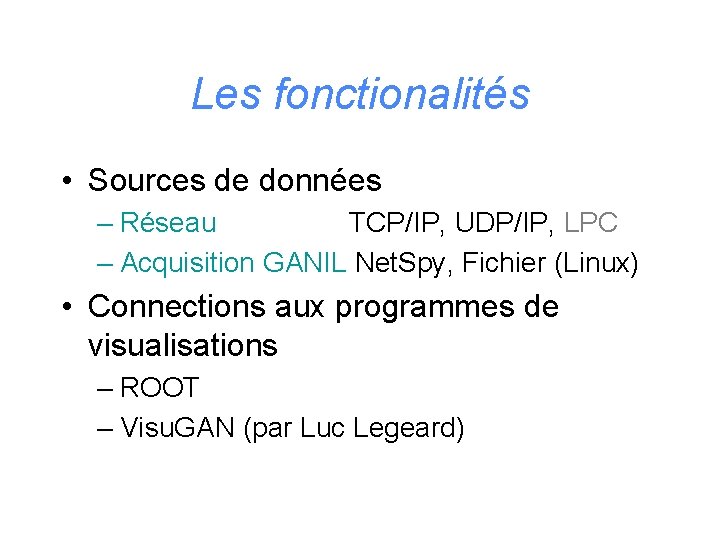 Les fonctionalités

• Sources de données
– Réseau TCP/IP, UDP/IP, LPC
– Acquisition GANIL NetSpy, Fichier (Linux)

• Connections aux programmes de visualisations
– ROOT
– VisuGAN (par Luc Legeard)